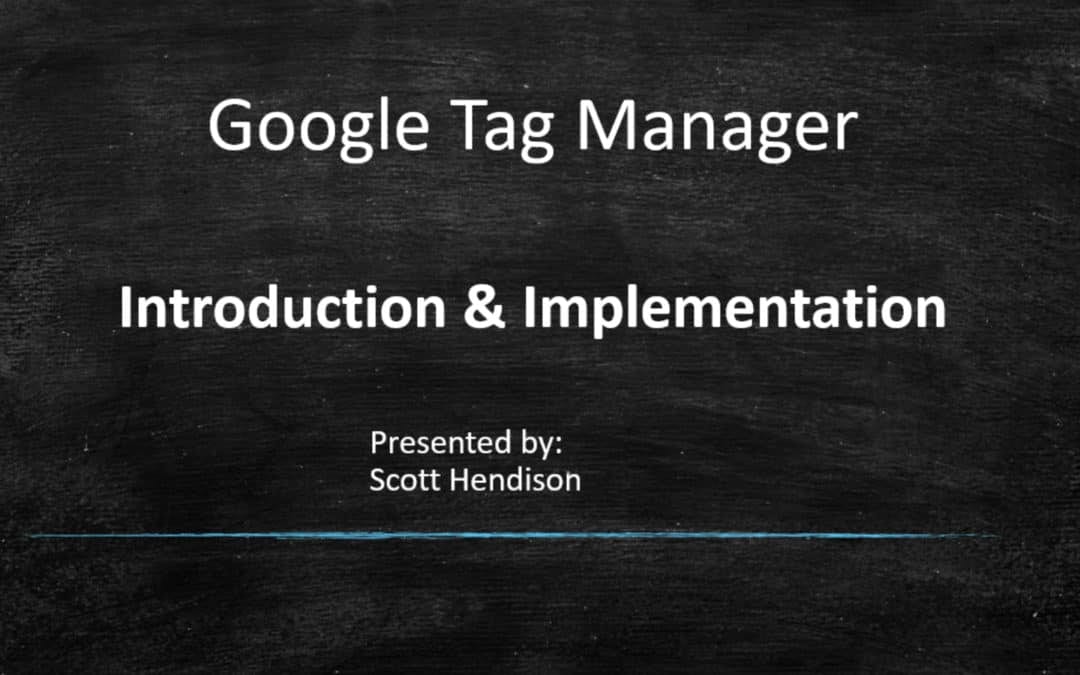 Google Tag Manager

Introduction & Implementation

Presented by:
Scott Hendison